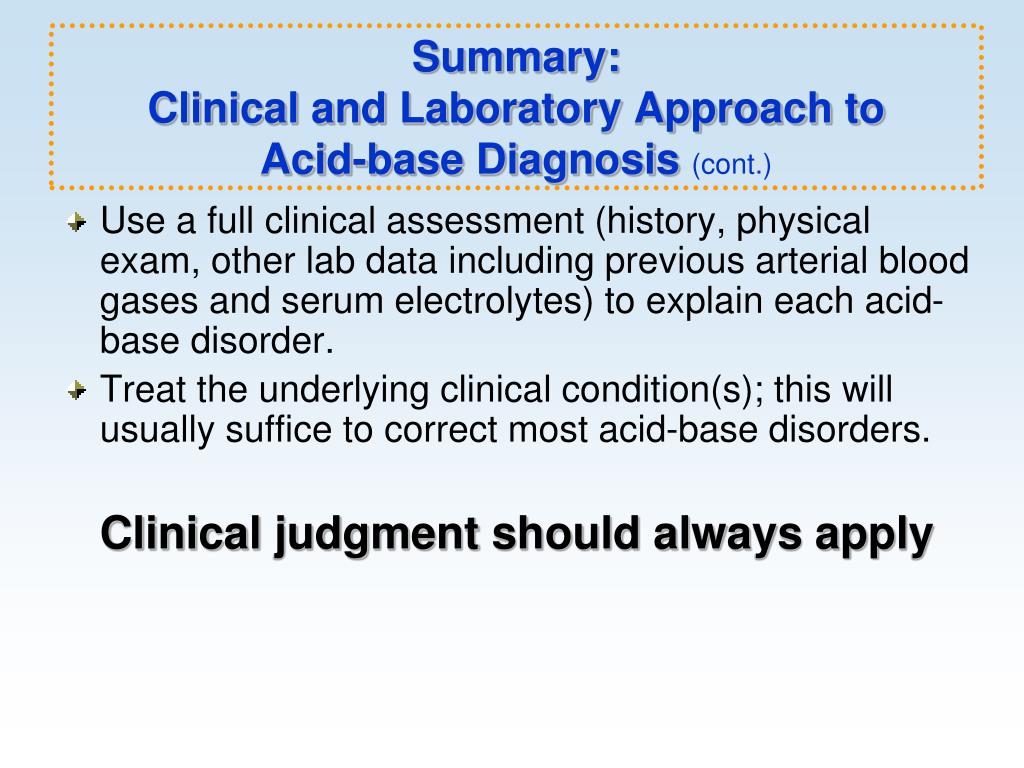 Summary:
Clinical and Laboratory Approach to Acid-base Diagnosis (cont.)

Use a full clinical assessment (history, physical exam, other lab data including previous arterial blood gases and serum electrolytes) to explain each acid-base disorder.

Treat the underlying clinical condition(s); this will usually suffice to correct most acid-base disorders.

Clinical judgment should always apply